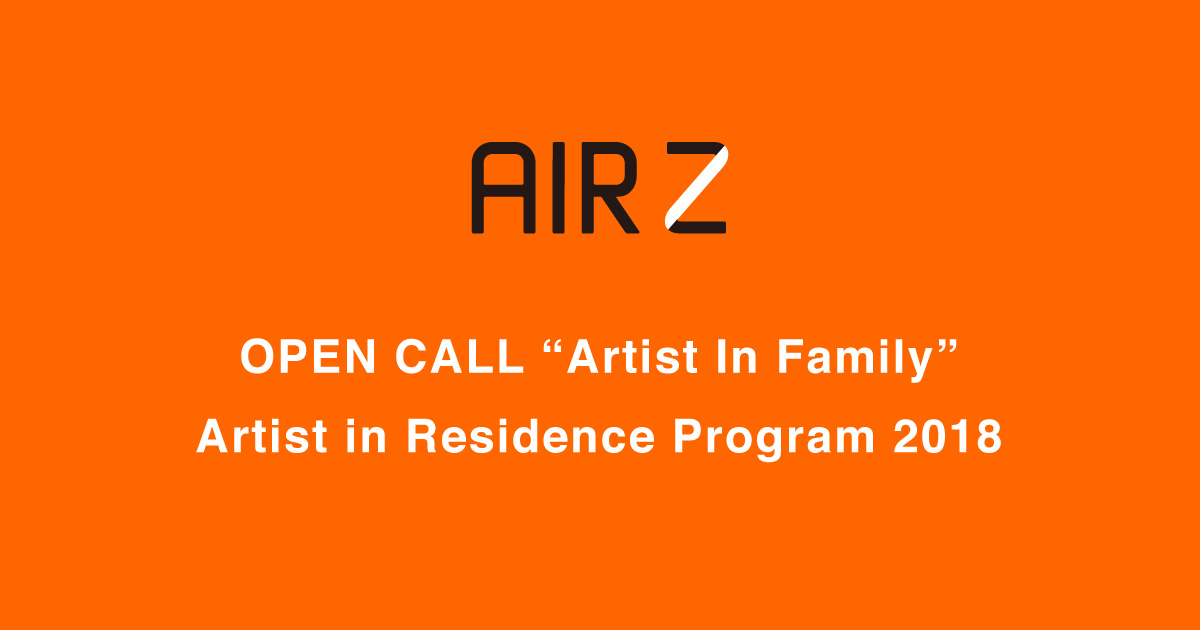 AIR Z

OPEN CALL “Artist In Family”
Artist in Residence Program 2018